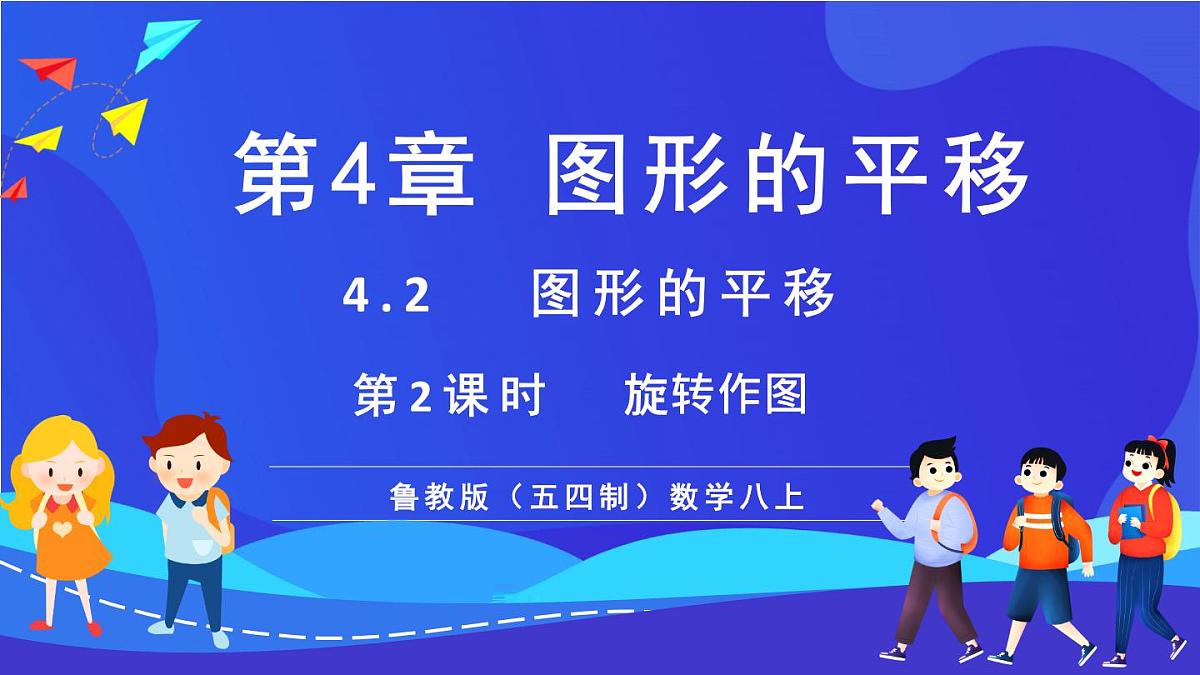 第4章 图形的平移

4.2 图形的平移

第2课时 旋转作图

鲁教版（五四制）数学八上